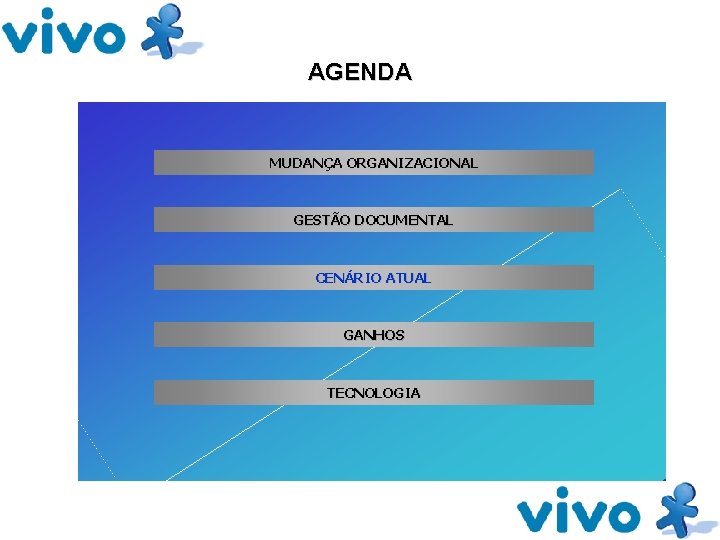 vivo

AGENDA

MUDANÇA ORGANIZACIONAL

GESTÃO DOCUMENTAL

CENÁRIO ATUAL

GANHOS

TECNOLOGIA

vivo